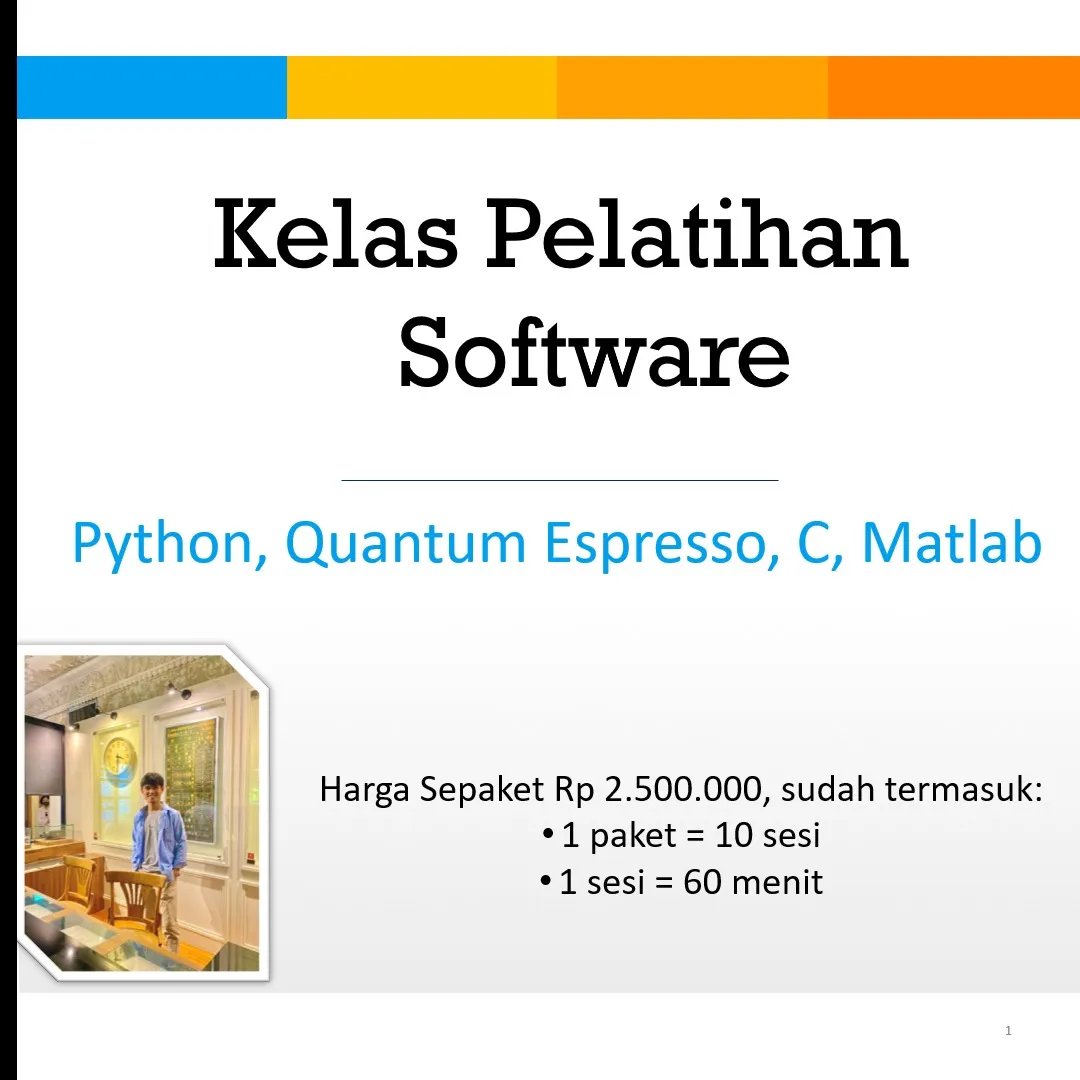 Kelas Pelatihan Software

Python, Quantum Espresso, C, Matlab

Harga Sepaket Rp 2.500.000, sudah termasuk:
• 1 paket = 10 sesi
• 1 sesi = 60 menit

1